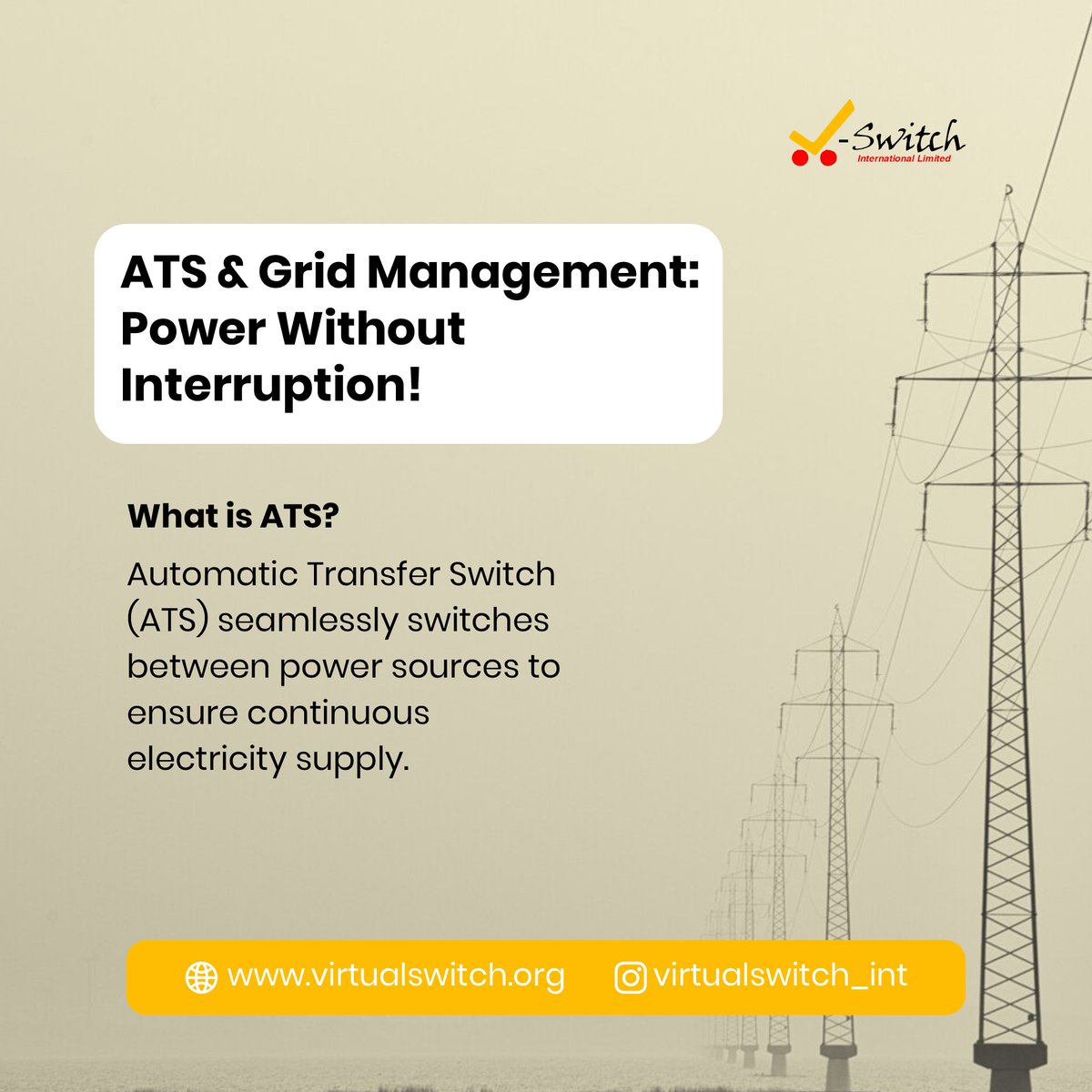 -Switch
International Limited

ATS & Grid Management: Power Without Interruption!

What is ATS?

Automatic Transfer Switch (ATS) seamlessly switches between power sources to ensure continuous electricity supply.

www.virtualswitch.org virtualswitch_int